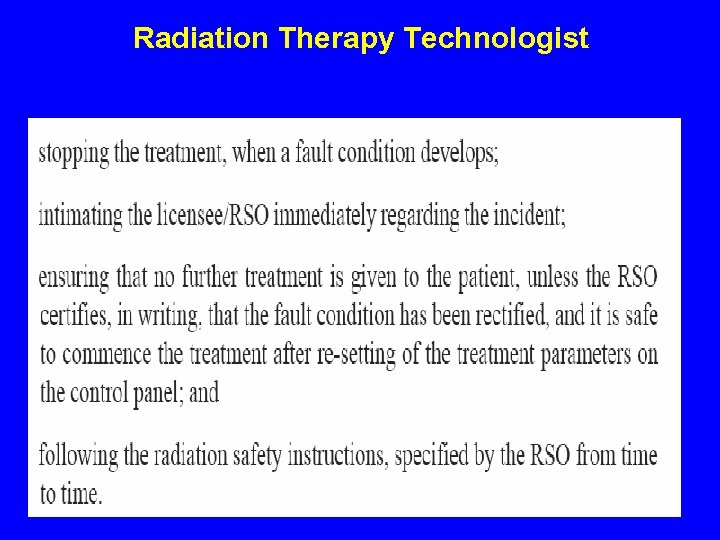 Radiation Therapy Technologist

stopping the treatment, when a fault condition develops;

intimating the licensee/RSO immediately regarding the incident;

ensuring that no further treatment is given to the patient, unless the RSO certifies, in writing, that the fault condition has been rectified, and it is safe to commence the treatment after re-setting of the treatment parameters on the control panel; and

following the radiation safety instructions, specified by the RSO from time to time.